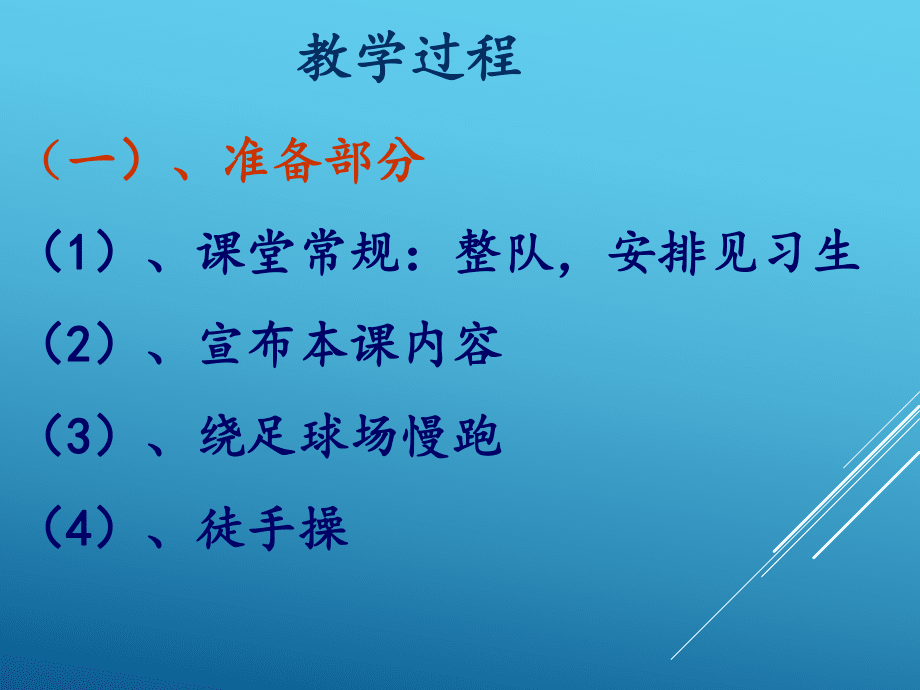 教学过程

（一）、准备部分

（1）、课堂常规：整队，安排见习生

（2）、宣布本课内容

（3）、绕足球场慢跑

（4）、徒手操